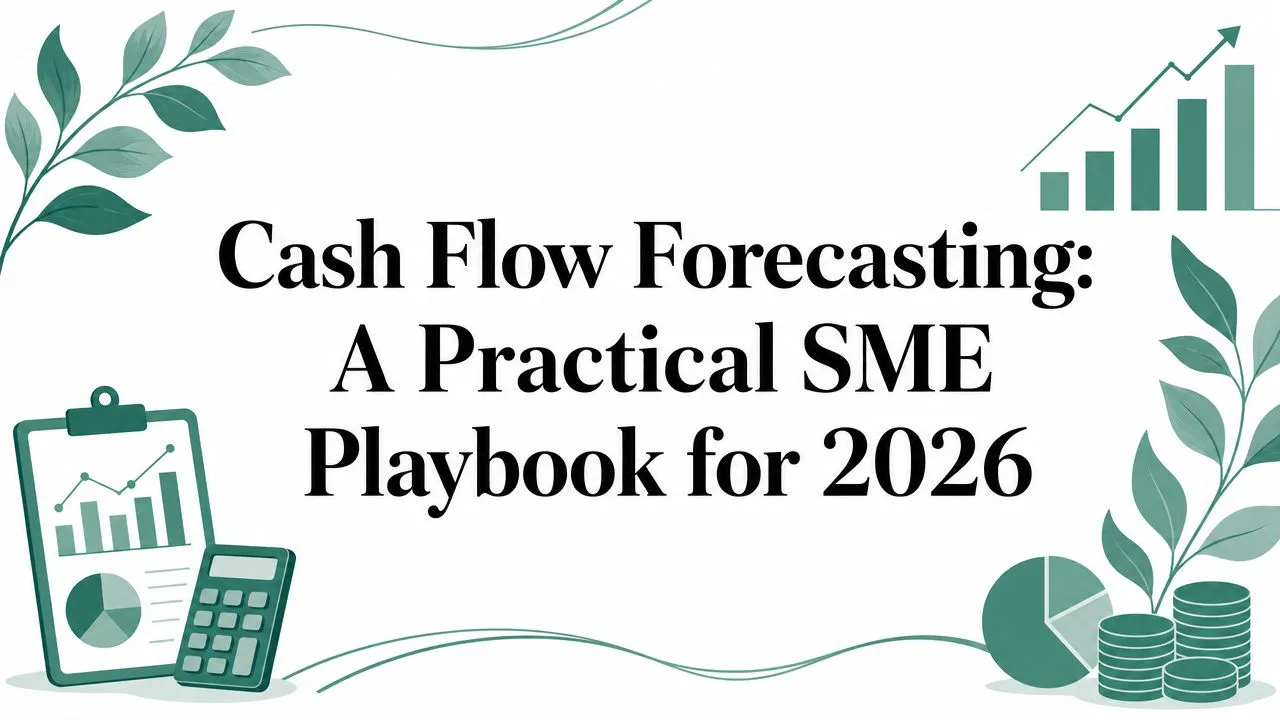 Cash Flow Forecasting: A Practical SME Playbook for 2026